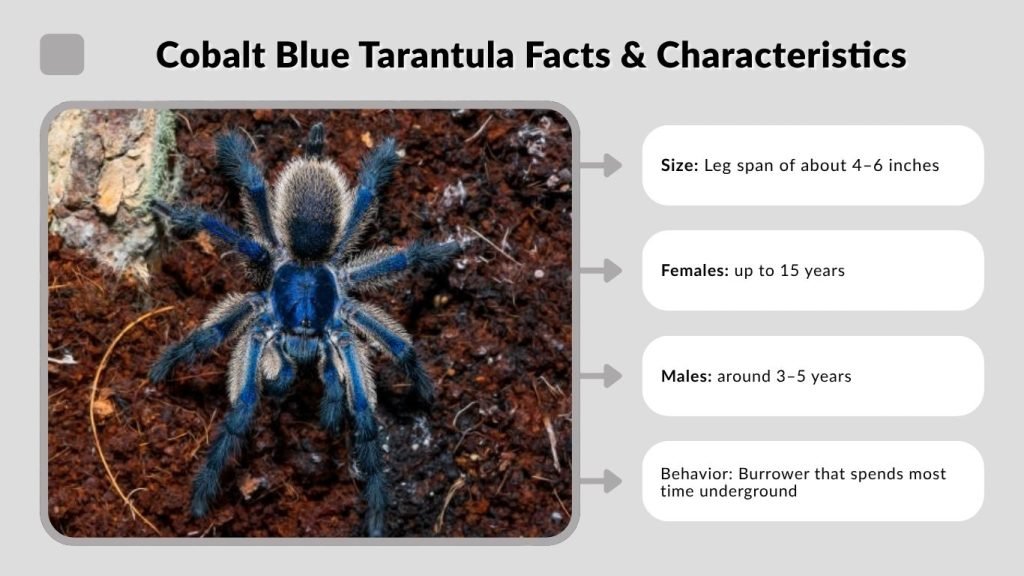 Cobalt Blue Tarantula Facts & Characteristics

Size: Leg span of about 4–6 inches

Females: up to 15 years

Males: around 3–5 years

Behavior: Burrower that spends most time underground